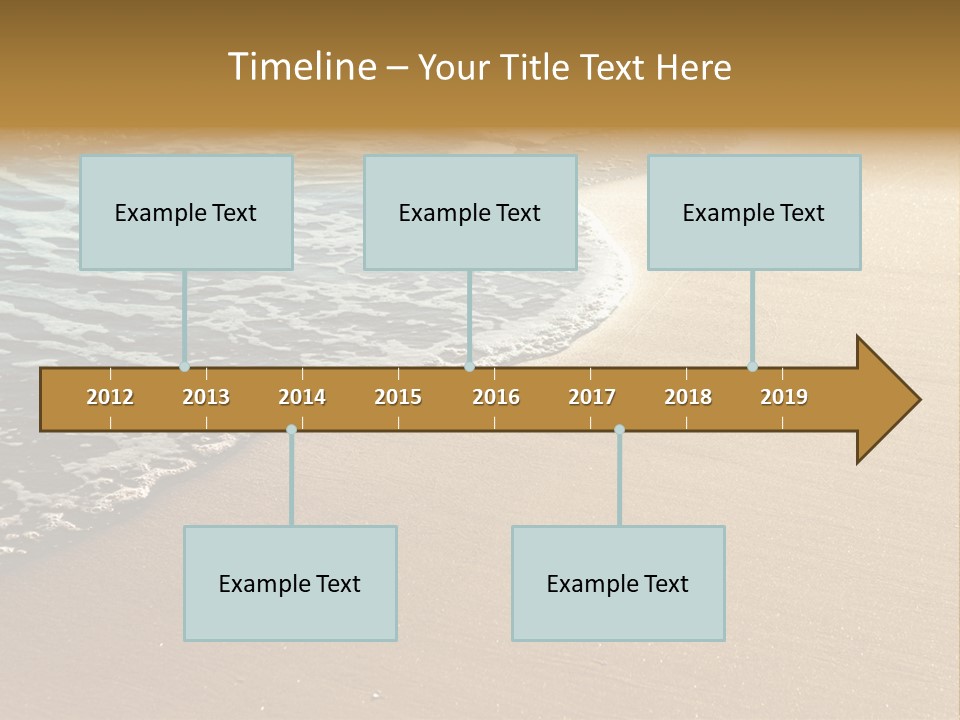 Timeline – Your Title Text Here

Example Text

Example Text

Example Text

2012 2013 2014 2015 2016 2017 2018 2019

Example Text

Example Text